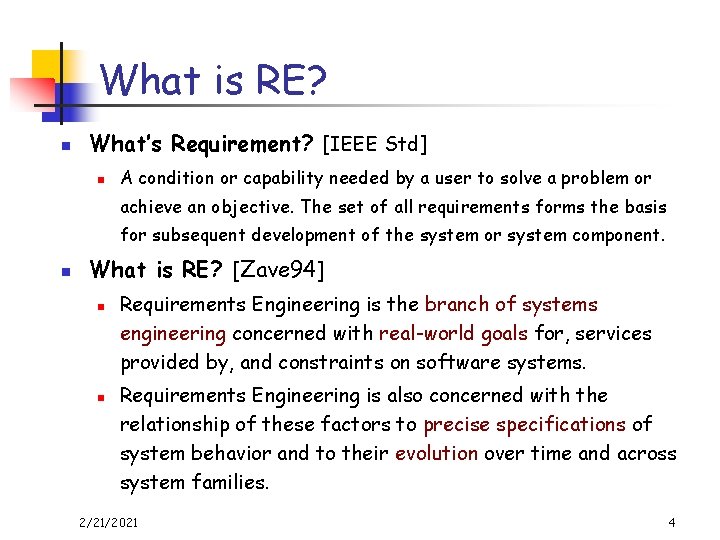 What is RE?

What's Requirement? [IEEE Std]

A condition or capability needed by a user to solve a problem or achieve an objective. The set of all requirements forms the basis for subsequent development of the system or system component.

What is RE? [Zave94]

Requirements Engineering is the branch of systems engineering concerned with real-world goals for, services provided by, and constraints on software systems.

Requirements Engineering is also concerned with the relationship of these factors to precise specifications of system behavior and to their evolution over time and across system families.

2/21/2021

4